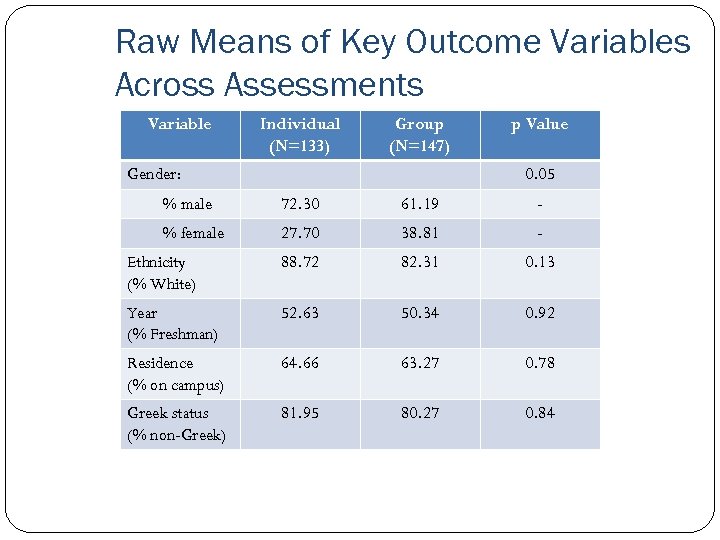 Raw Means of Key Outcome Variables Across Assessments

| Variable | Individual (N=133) | Group (N=147) | p Value |
|---|---|---|---|
| Gender: | | | 0.05 |
| % male | 72.30 | 61.19 | - |
| % female | 27.70 | 38.81 | - |
| Ethnicity (% White) | 88.72 | 82.31 | 0.13 |
| Year (% Freshman) | 52.63 | 50.34 | 0.92 |
| Residence (% on campus) | 64.66 | 63.27 | 0.78 |
| Greek status (% non-Greek) | 81.95 | 80.27 | 0.84 |